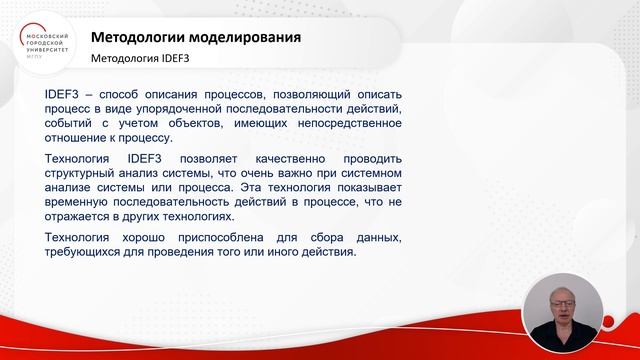 МОСКОВСКИЙ ГОРОДСКОЙ УНИВЕРСИТЕТ МГПУ

Методологии моделирования

Методология IDEF3

IDEF3 – способ описания процессов, позволяющий описать процесс в виде упорядоченной последовательности действий, событий с учетом объектов, имеющих непосредственное отношение к процессу.

Технология IDEF3 позволяет качественно проводить структурный анализ системы, что очень важно при системном анализе системы или процесса. Эта технология показывает временную последовательность действий в процессе, что не отражается в других технологиях.

Технология хорошо приспособлена для сбора данных, требующихся для проведения того или иного действия.